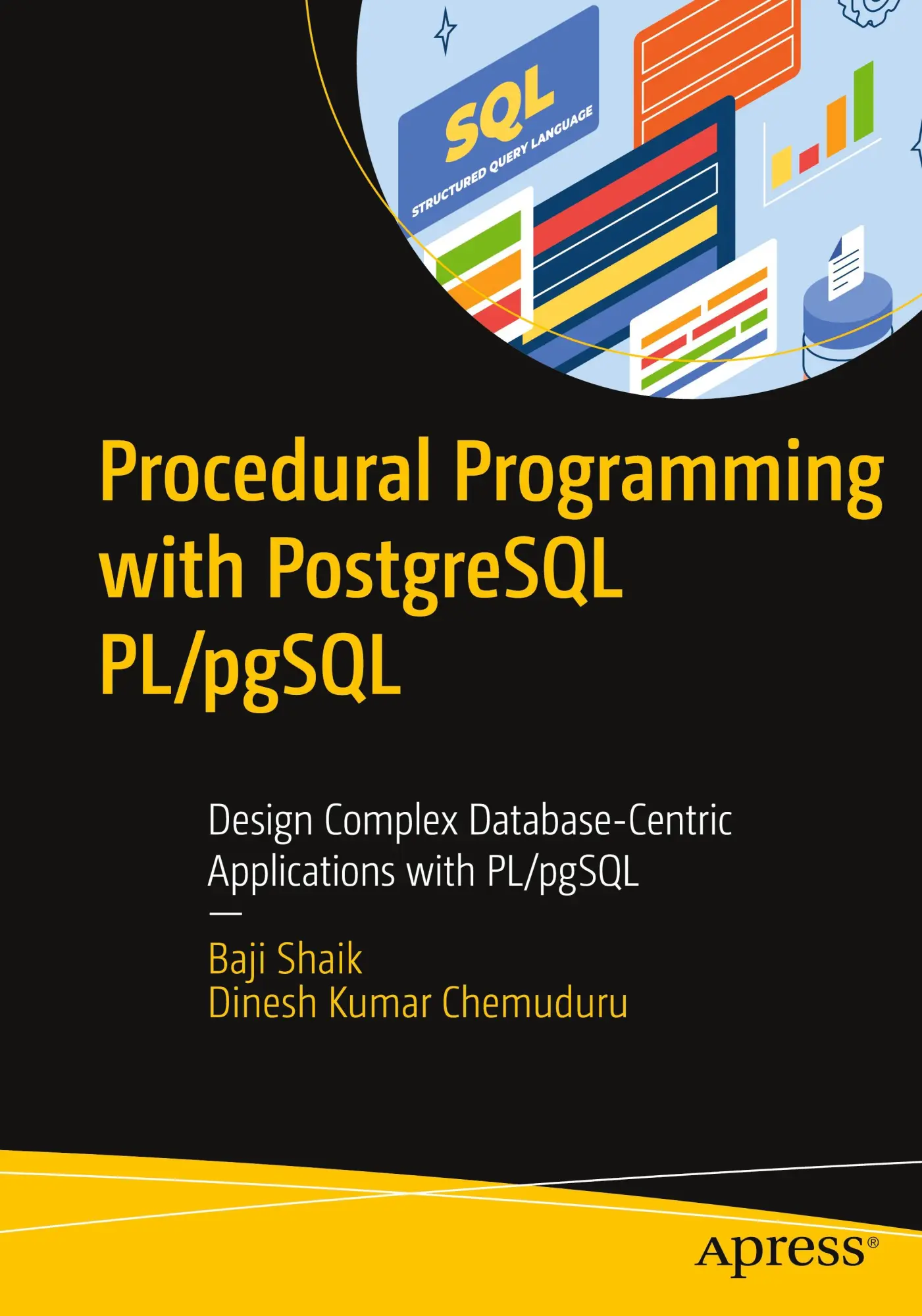 SQL
STRUCTURED QUERY LANGUAGE

Procedural Programming with PostgreSQL PL/pgSQL

Design Complex Database-Centric Applications with PL/pgSQL

—

Baji Shaik
Dinesh Kumar Chemuduru

Apress®